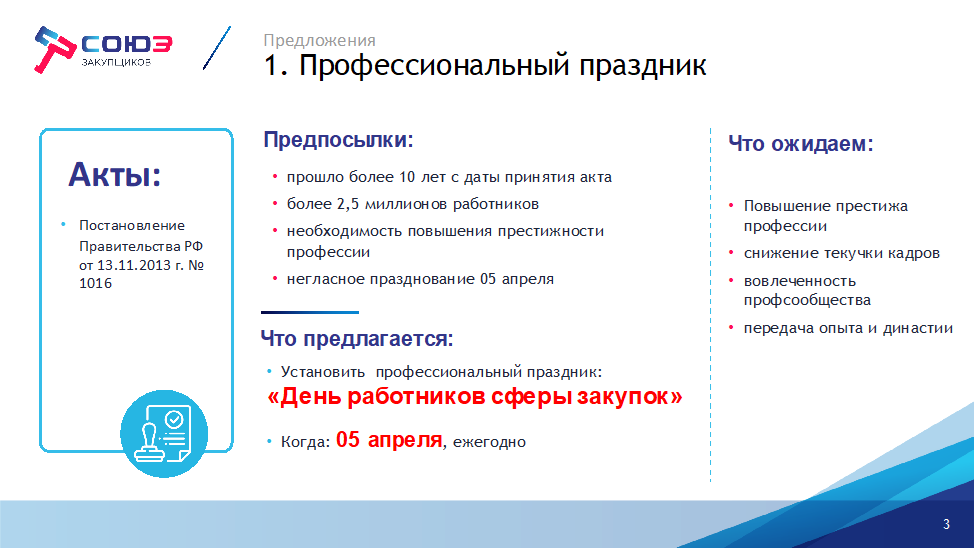 СОЮЗ ЗАКУПЩИКОВ

Предложения
1. Профессиональный праздник

Акты:

• Постановление Правительства РФ от 13.11.2013 г. № 1016

Предпосылки:

• прошло более 10 лет с даты принятия акта
• более 2,5 миллионов работников
• необходимость повышения престижности профессии
• негласное празднование 05 апреля

Что предлагается:

• Установить профессиональный праздник:
«День работников сферы закупок»

• Когда: 05 апреля, ежегодно

Что ожидаем:

• Повышение престижа профессии
• снижение текучки кадров
• вовлеченность профсообщества
• передача опыта и династии

3